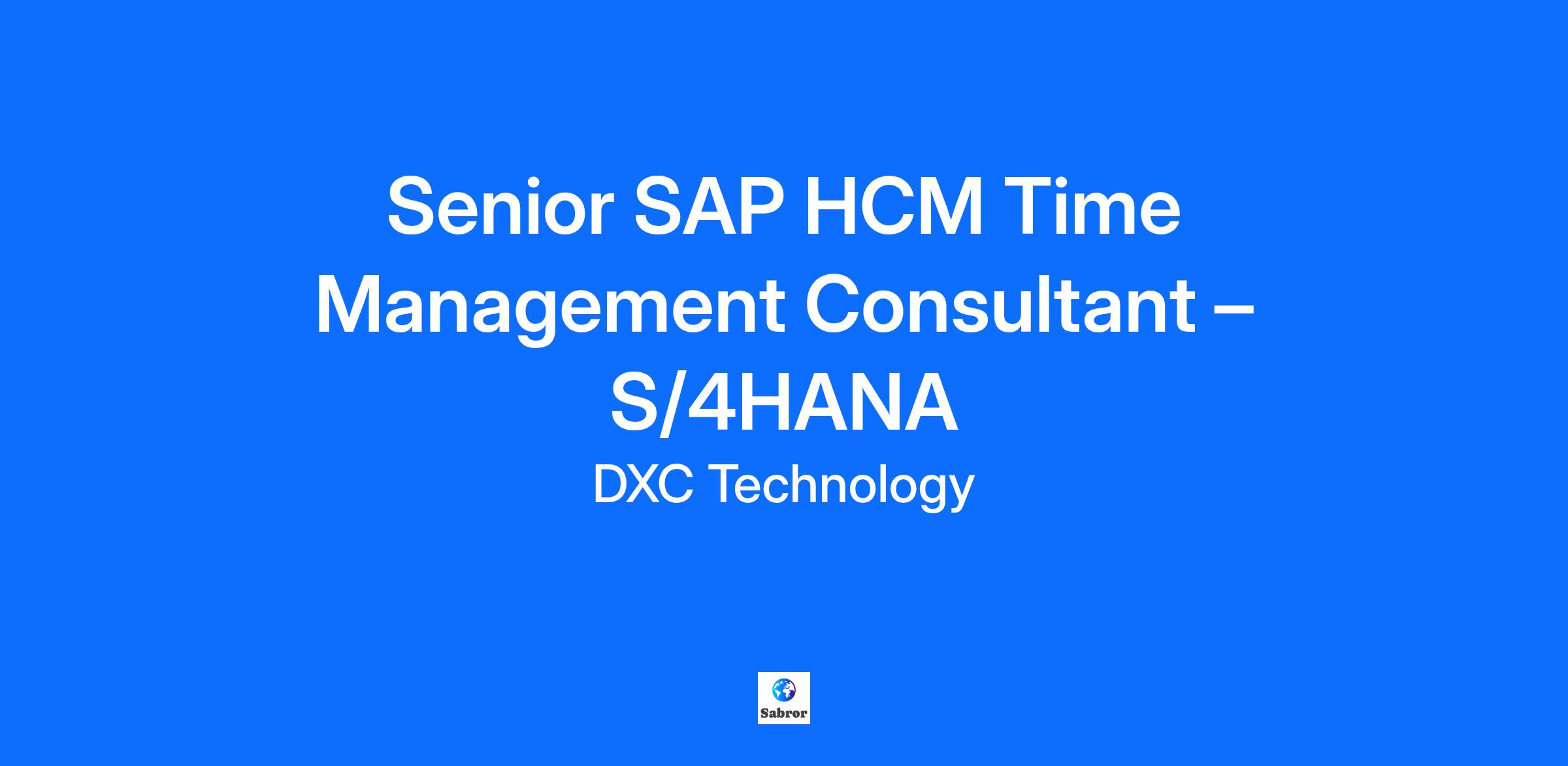 Senior SAP HCM Time Management Consultant – S/4HANA

DXC Technology

Sabror